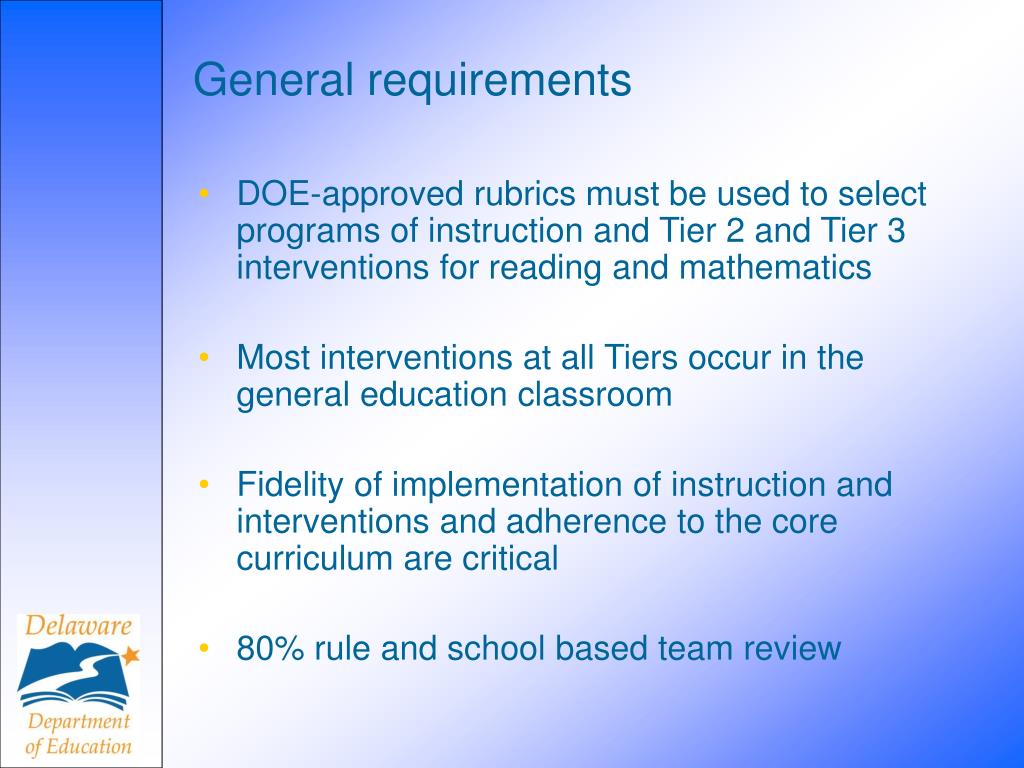 General requirements

• DOE-approved rubrics must be used to select programs of instruction and Tier 2 and Tier 3 interventions for reading and mathematics

• Most interventions at all Tiers occur in the general education classroom

• Fidelity of implementation of instruction and interventions and adherence to the core curriculum are critical

• 80% rule and school based team review

Delaware Department of Education